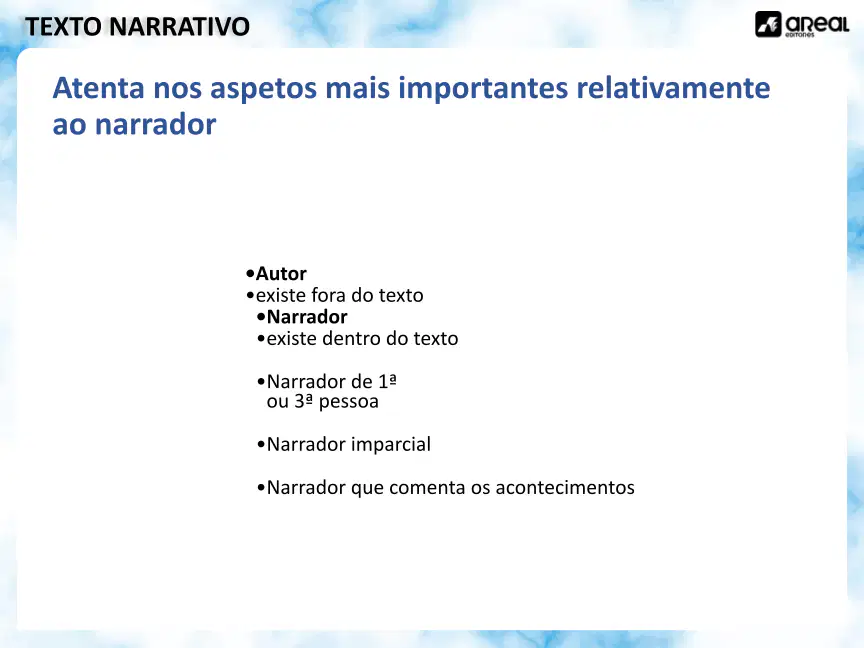 TEXTO NARRATIVO

areal editores

Atenta nos aspetos mais importantes relativamente ao narrador

•Autor
•existe fora do texto
•Narrador
•existe dentro do texto

•Narrador de 1ª ou 3ª pessoa

•Narrador imparcial

•Narrador que comenta os acontecimentos